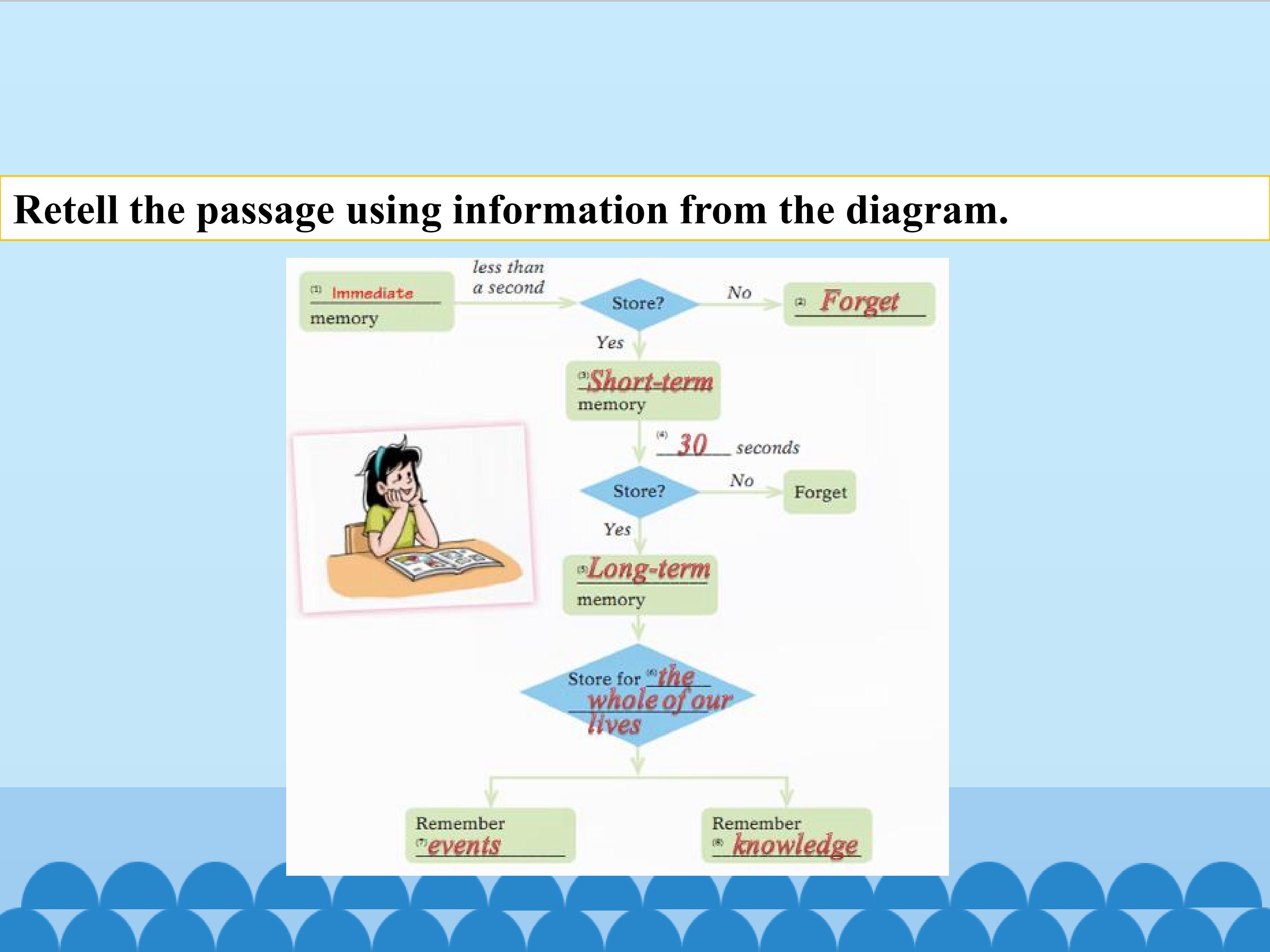 Retell the passage using information from the diagram.

(1) Immediate memory

less than a second

Store?

No

(2) Forget

Yes

(3) Short-term memory

(4) 30 seconds

Store?

No

Forget

Yes

(5) Long-term memory

Store for (6) the whole of our lives

Remember (7) events

Remember (8) knowledge